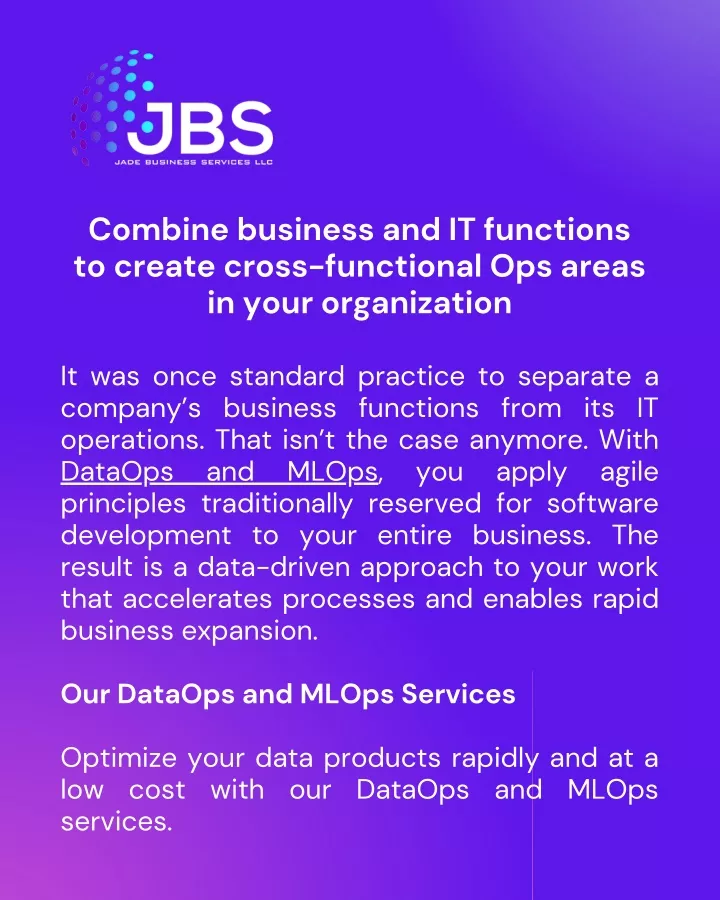 JBS
JADE BUSINESS SERVICES LLC

Combine business and IT functions to create cross-functional Ops areas in your organization

It was once standard practice to separate a company's business functions from its IT operations. That isn't the case anymore. With DataOps and MLOps, you apply agile principles traditionally reserved for software development to your entire business. The result is a data-driven approach to your work that accelerates processes and enables rapid business expansion.

Our DataOps and MLOps Services

Optimize your data products rapidly and at a low cost with our DataOps and MLOps services.